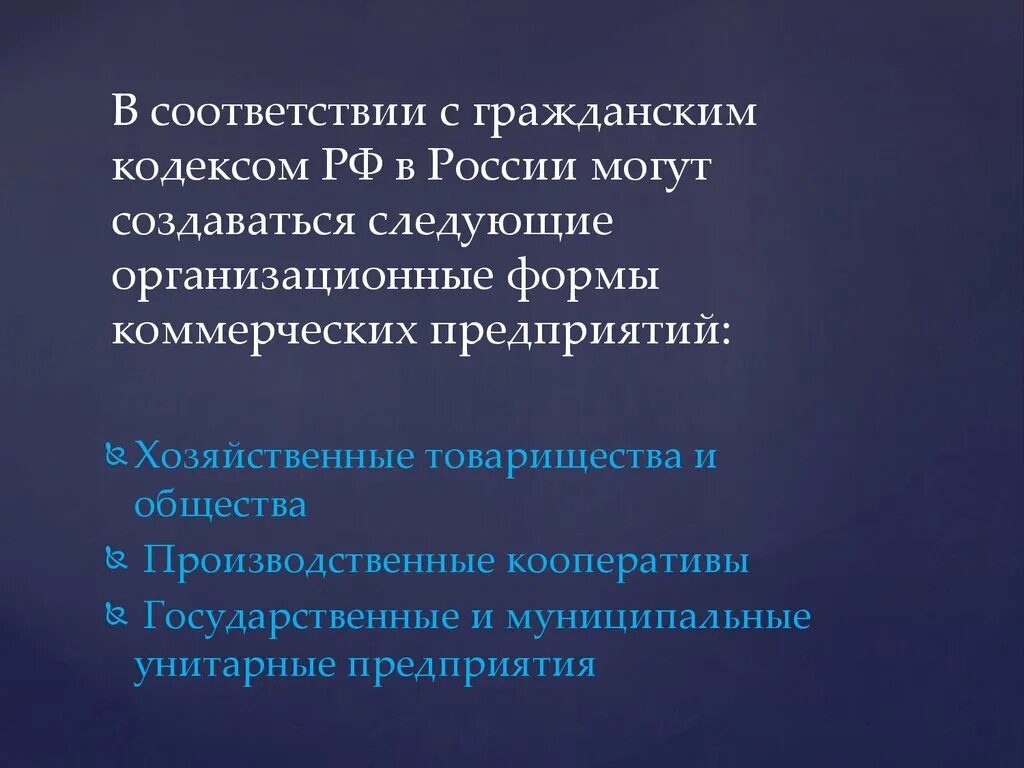 В соответствии с гражданским кодексом РФ в России могут создаваться следующие организационные формы коммерческих предприятий:

Хозяйственные товарищества и общества

Производственные кооперативы

Государственные и муниципальные унитарные предприятия